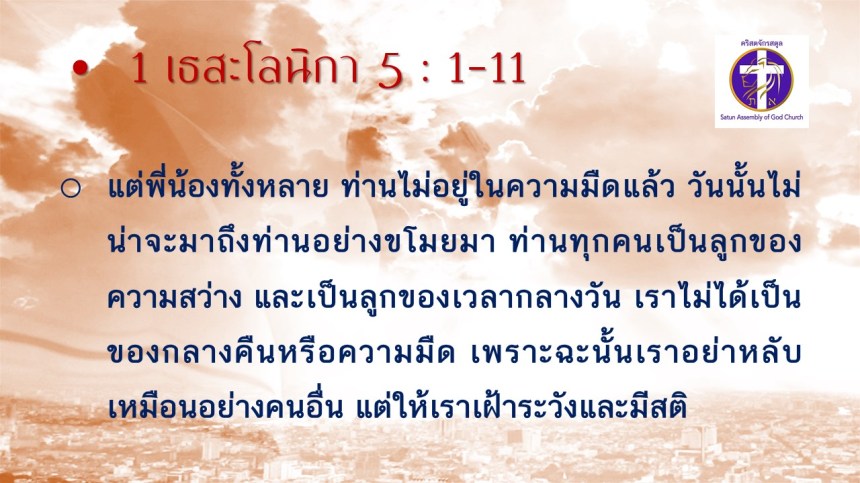 • 1 เธสะโลนิกา 5 : 1-11

คริสตจักรสตูล

Satun Assembly of God Church

○ แต่พี่น้องทั้งหลาย ท่านไม่อยู่ในความมืดแล้ว วันนั้นไม่น่าจะมาถึงท่านอย่างขโมยมา ท่านทุกคนเป็นลูกของความสว่าง และเป็นลูกของเวลากลางวัน เราไม่ได้เป็นของกลางคืนหรือความมืด เพราะฉะนั้นเราอย่าหลับเหมือนอย่างคนอื่น แต่ให้เราเฝ้าระวังและมีสติ